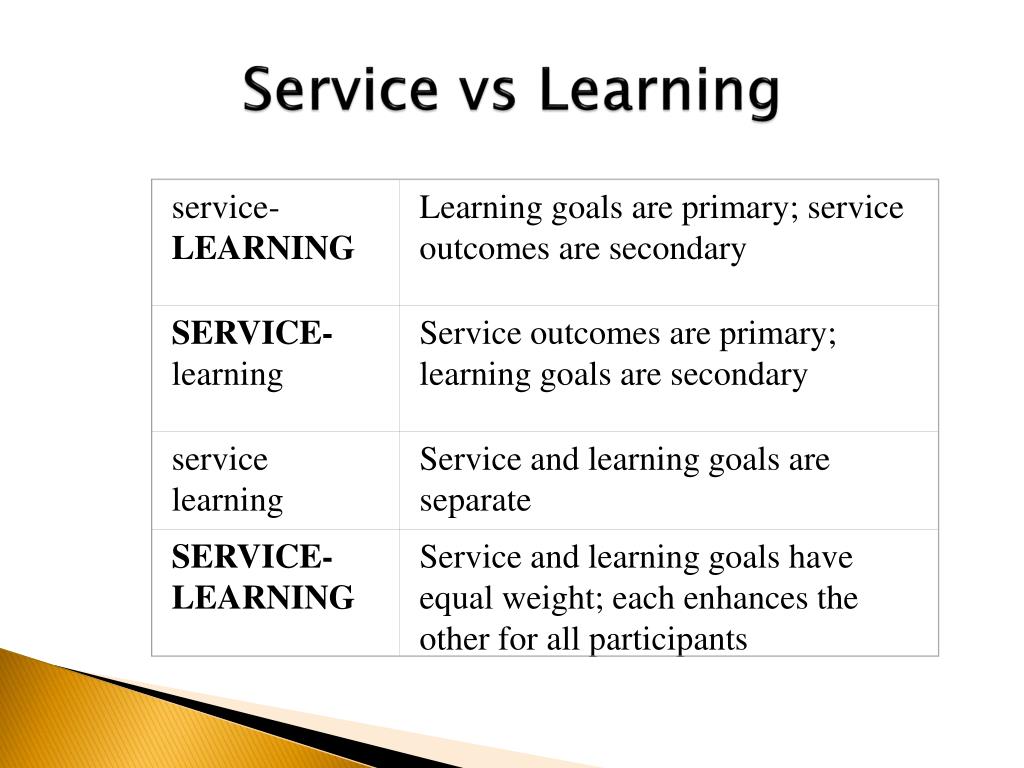 Service vs Learning

| | |
|---|---|
| service-LEARNING | Learning goals are primary; service outcomes are secondary |
| SERVICE-learning | Service outcomes are primary; learning goals are secondary |
| service learning | Service and learning goals are separate |
| SERVICE-LEARNING | Service and learning goals have equal weight; each enhances the other for all participants |